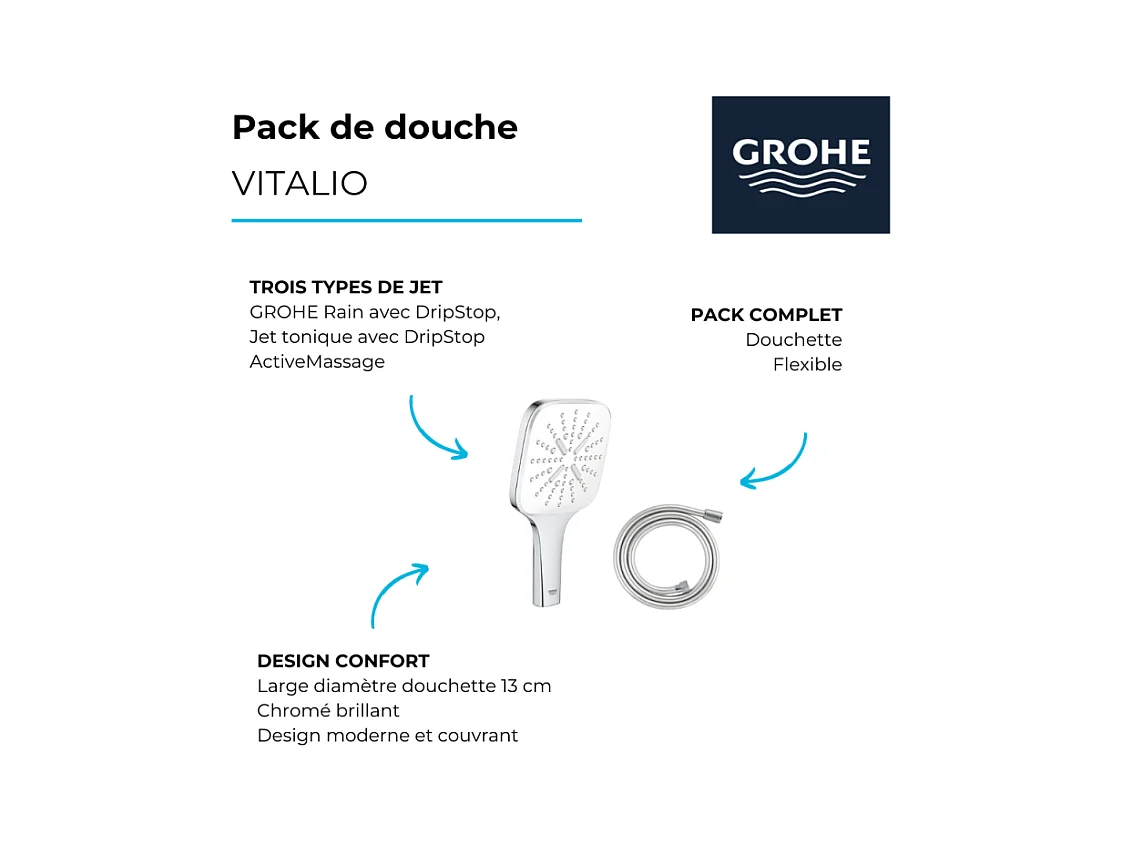 Pack de douche
VITALIO

GROHE

TROIS TYPES DE JET
GROHE Rain avec DripStop,
Jet tonique avec DripStop
ActiveMassage

PACK COMPLET
Douchette
Flexible

DESIGN CONFORT
Large diamètre douchette 13 cm
Chromé brillant
Design moderne et couvrant